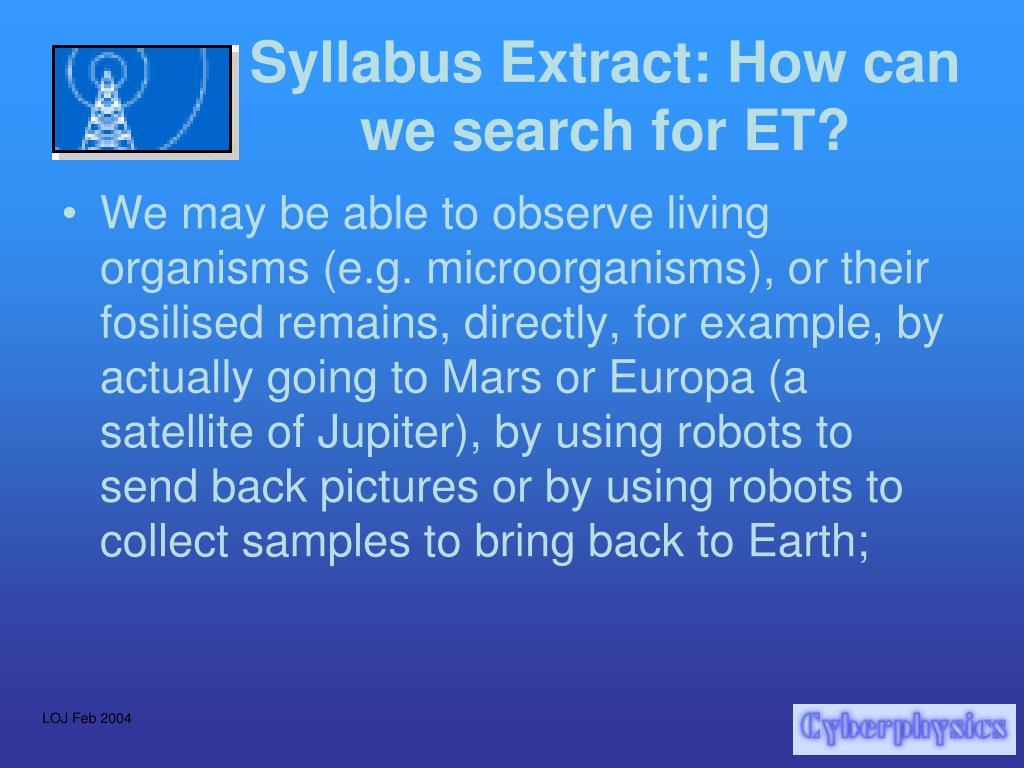 Syllabus Extract: How can we search for ET?

• We may be able to observe living organisms (e.g. microorganisms), or their fosilised remains, directly, for example, by actually going to Mars or Europa (a satellite of Jupiter), by using robots to send back pictures or by using robots to collect samples to bring back to Earth;

LOJ Feb 2004

Cyberphysics